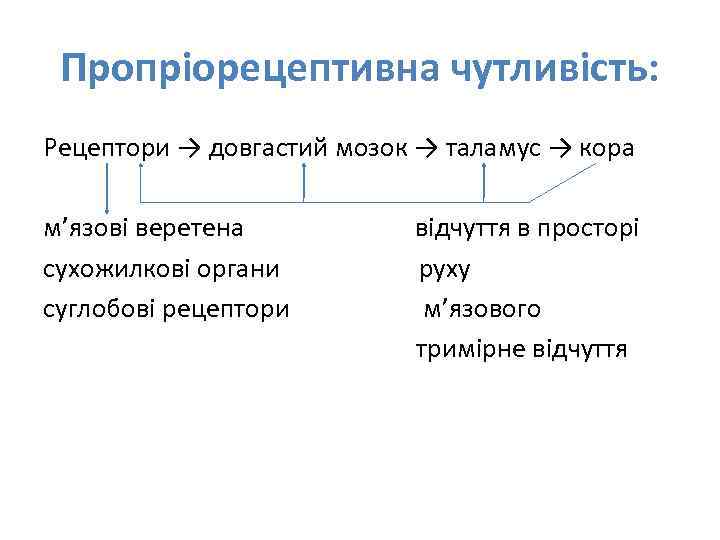 Пропріорецептивна чутливість:

Рецептори → довгастий мозок → таламус → кора

м’язові веретена

сухожилкові органи

суглобові рецептори

відчуття в просторі

руху

м’язового

тримірне відчуття